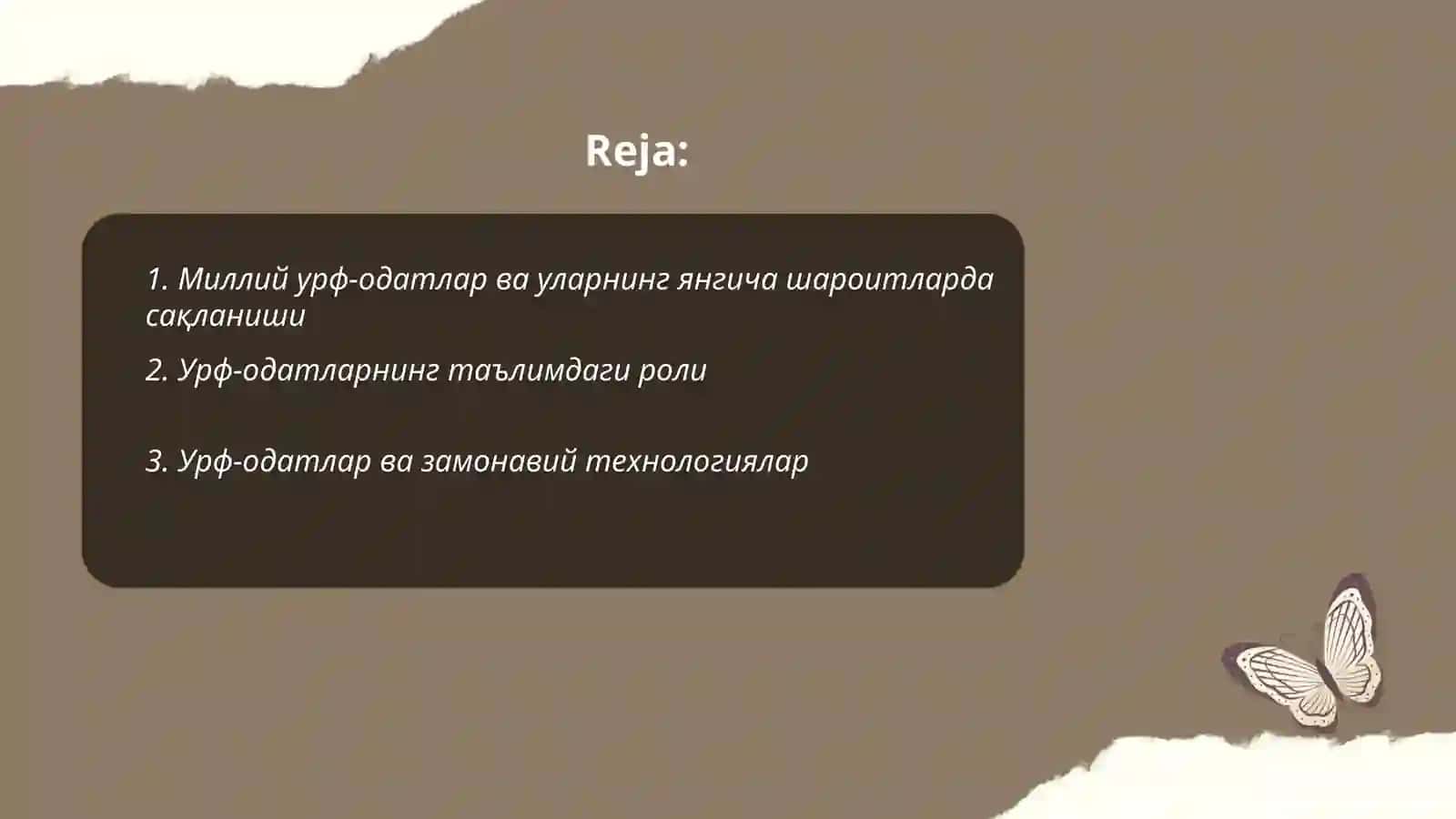 Reja:

1. Миллий урф-одатлар ва уларнинг янгича шароитларда сақланиши

2. Урф-одатларнинг таълимдаги роли

3. Урф-одатлар ва замонавий технологиялар